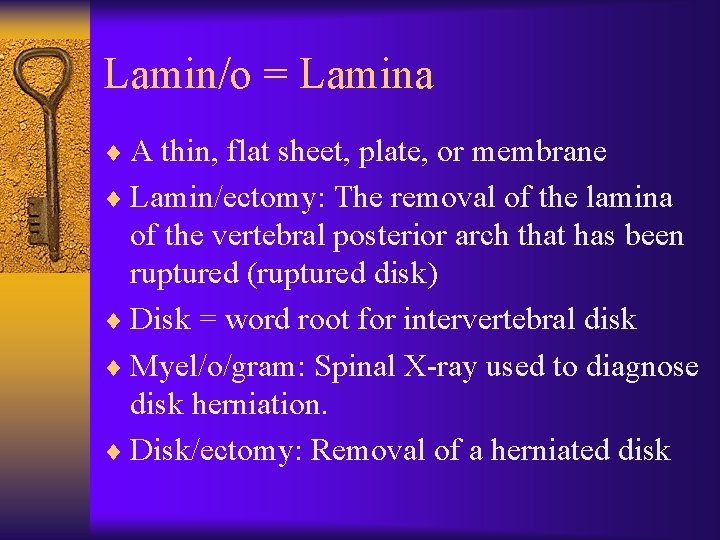 Lamin/o = Lamina

♦ A thin, flat sheet, plate, or membrane
♦ Lamin/ectomy: The removal of the lamina of the vertebral posterior arch that has been ruptured (ruptured disk)
♦ Disk = word root for intervertebral disk
♦ Myel/o/gram: Spinal X-ray used to diagnose disk herniation.
♦ Disk/ectomy: Removal of a herniated disk